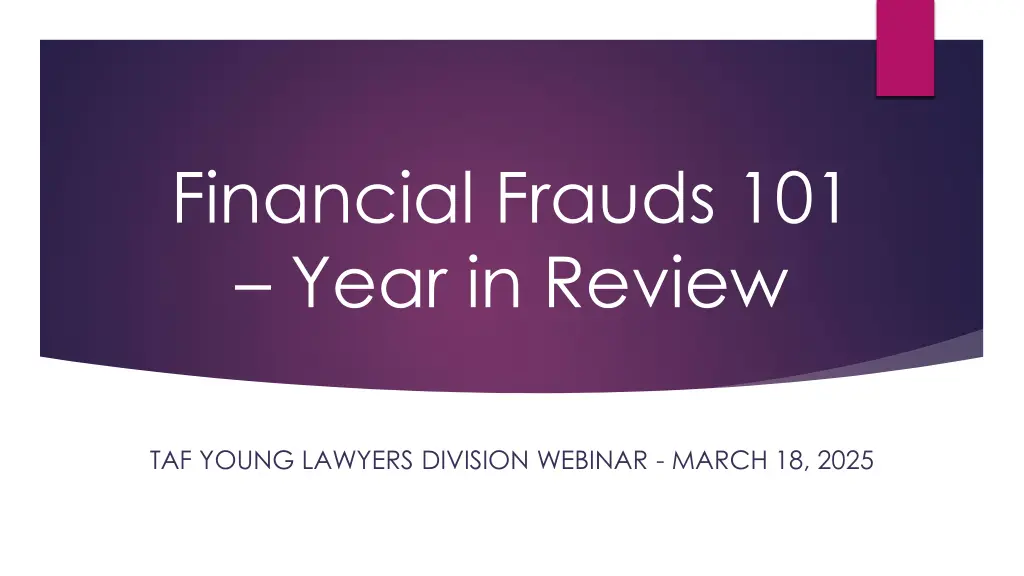 Financial Frauds 101 – Year in Review

TAF YOUNG LAWYERS DIVISION WEBINAR - MARCH 18, 2025